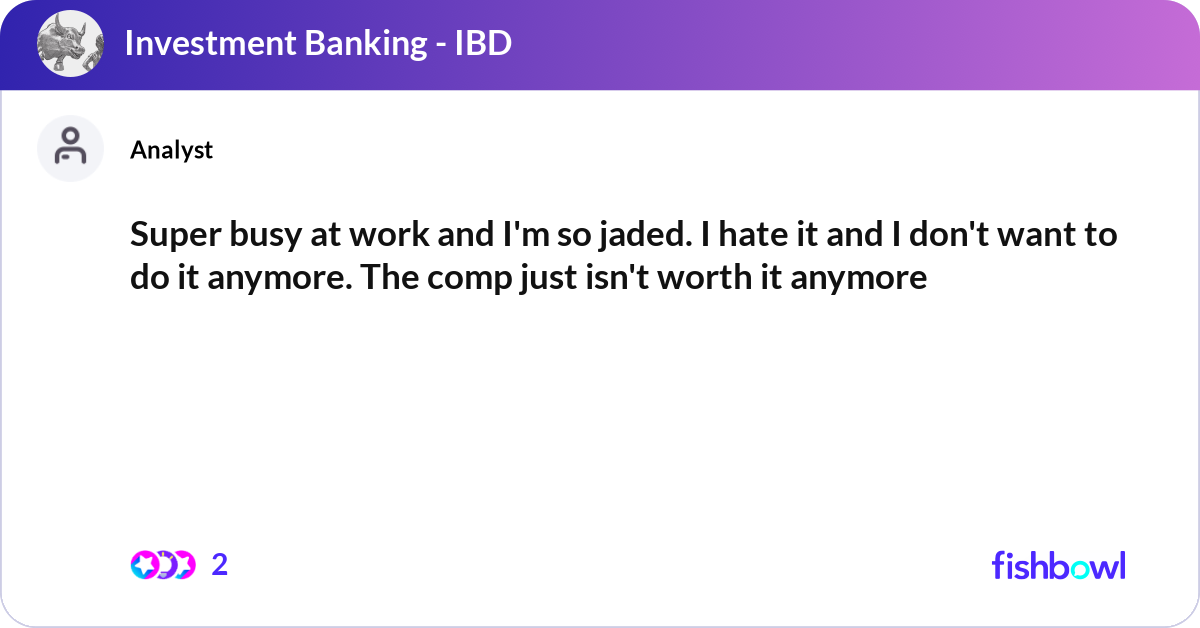 Investment Banking - IBD

Analyst

Super busy at work and I'm so jaded. I hate it and I don't want to do it anymore. The comp just isn't worth it anymore

2

fishbowl